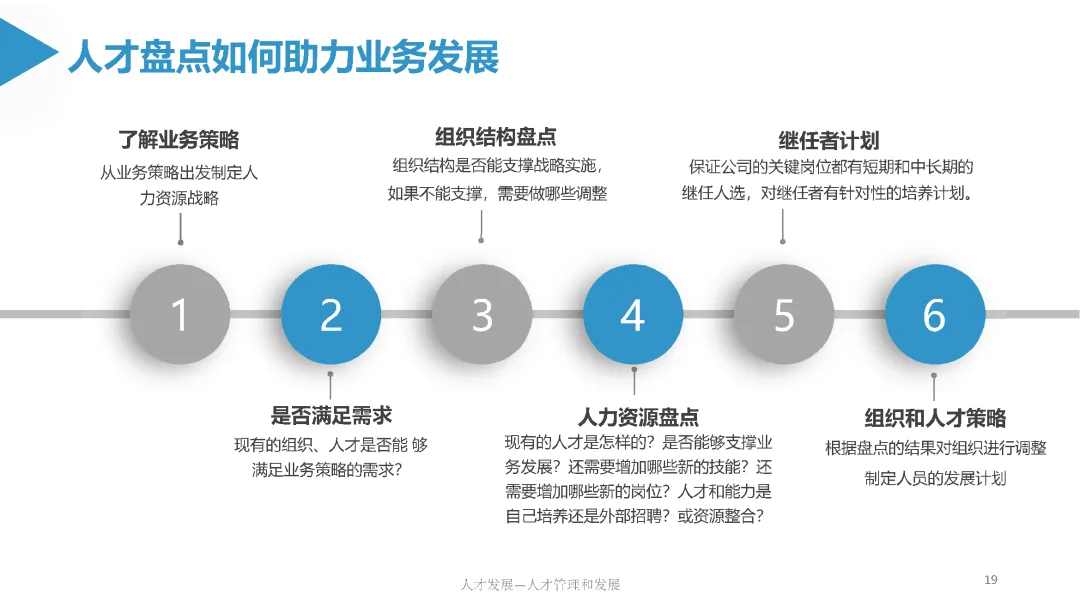 人才盘点如何助力业务发展

了解业务策略
从业务策略出发制定人力资源战略

组织结构盘点
组织结构是否能支撑战略实施，如果不能支撑，需要做哪些调整

继任者计划
保证公司的关键岗位都有短期和中长期的继任人选，对继任者有针对性的培养计划。

1

2

3

4

5

6

是否满足需求
现有的组织、人才是否能 够满足业务策略的需求？

人力资源盘点
现有的人才是怎样的？是否能够支撑业务发展？还需要增加哪些新的技能？还需要增加哪些新的岗位？人才和能力是自己培养还是外部招聘？或资源整合？

组织和人才策略
根据盘点的结果对组织进行调整
制定人员的发展计划

人才发展—人才管理和发展

19